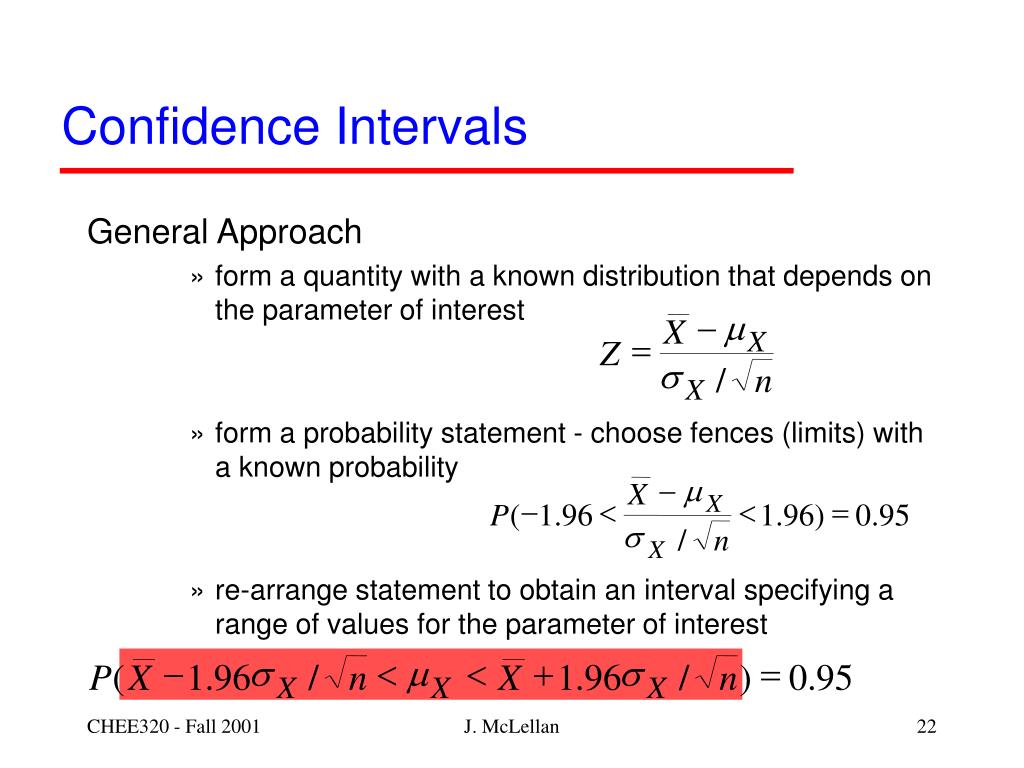 Confidence Intervals

General Approach

» form a quantity with a known distribution that depends on the parameter of interest

$Z = \frac{\overline{X} - \mu_X}{\sigma_X / \sqrt{n}}$

» form a probability statement - choose fences (limits) with a known probability

$P(-1.96 < \frac{\overline{X} - \mu_X}{\sigma_X / \sqrt{n}} < 1.96) = 0.95$

» re-arrange statement to obtain an interval specifying a range of values for the parameter of interest

$P(\overline{X} - 1.96\sigma_X / \sqrt{n} < \mu_X < \overline{X} + 1.96\sigma_X / \sqrt{n}) = 0.95$

CHEE320 - Fall 2001

J. McLellan

22